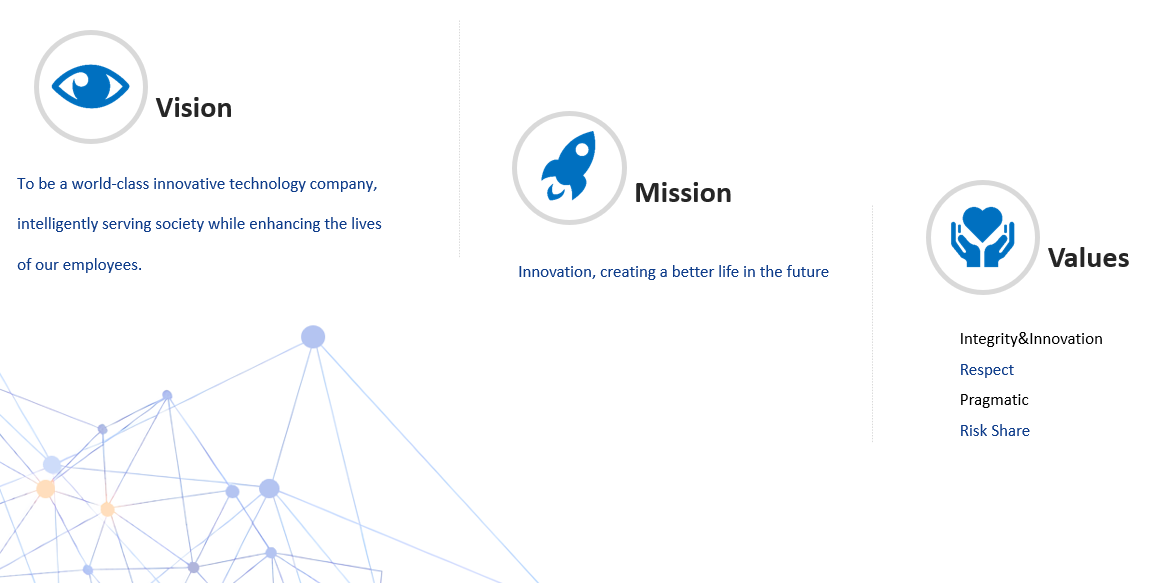 Vision

To be a world-class innovative technology company, intelligently serving society while enhancing the lives of our employees.

Mission

Innovation, creating a better life in the future

Values

Integrity&Innovation
Respect
Pragmatic
Risk Share